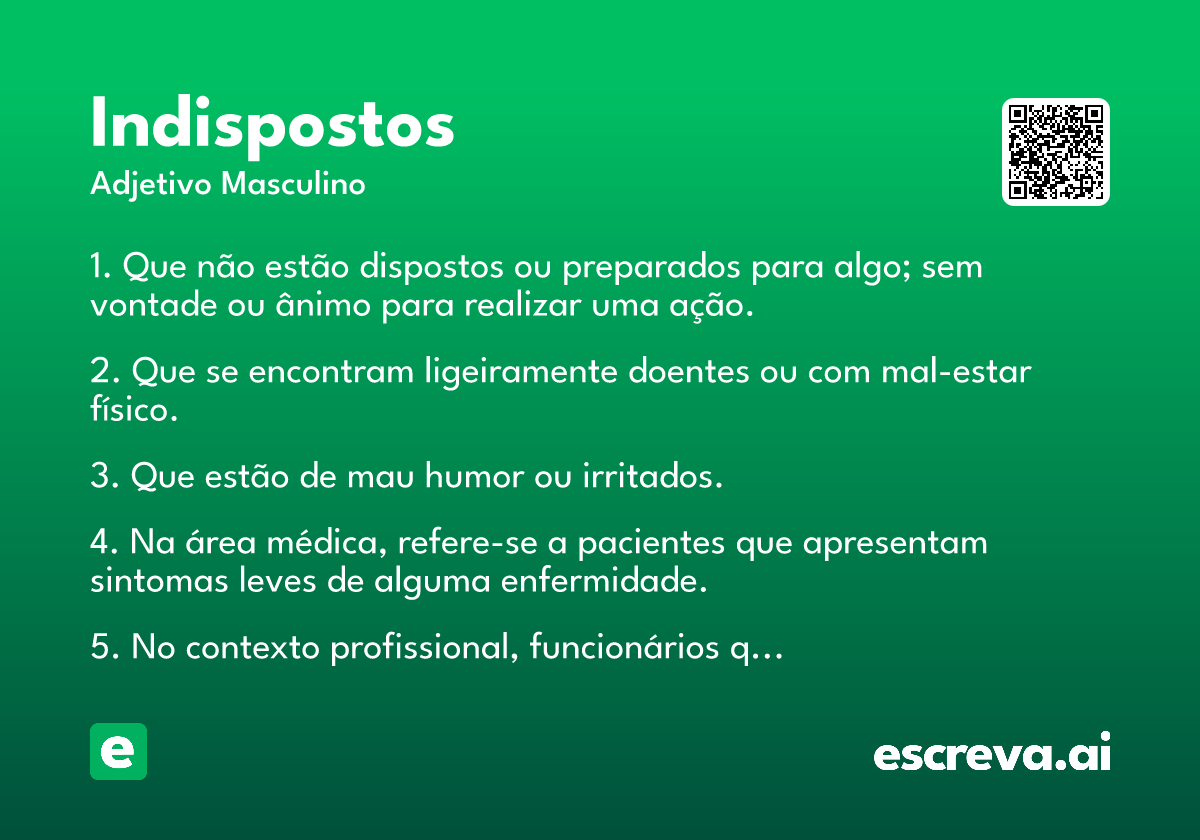 Indispostos
Adjetivo Masculino

1. Que não estão dispostos ou preparados para algo; sem vontade ou ânimo para realizar uma ação.

2. Que se encontram ligeiramente doentes ou com mal-estar físico.

3. Que estão de mau humor ou irritados.

4. Na área médica, refere-se a pacientes que apresentam sintomas leves de alguma enfermidade.

5. No contexto profissional, funcionários q...

e

escreva.ai